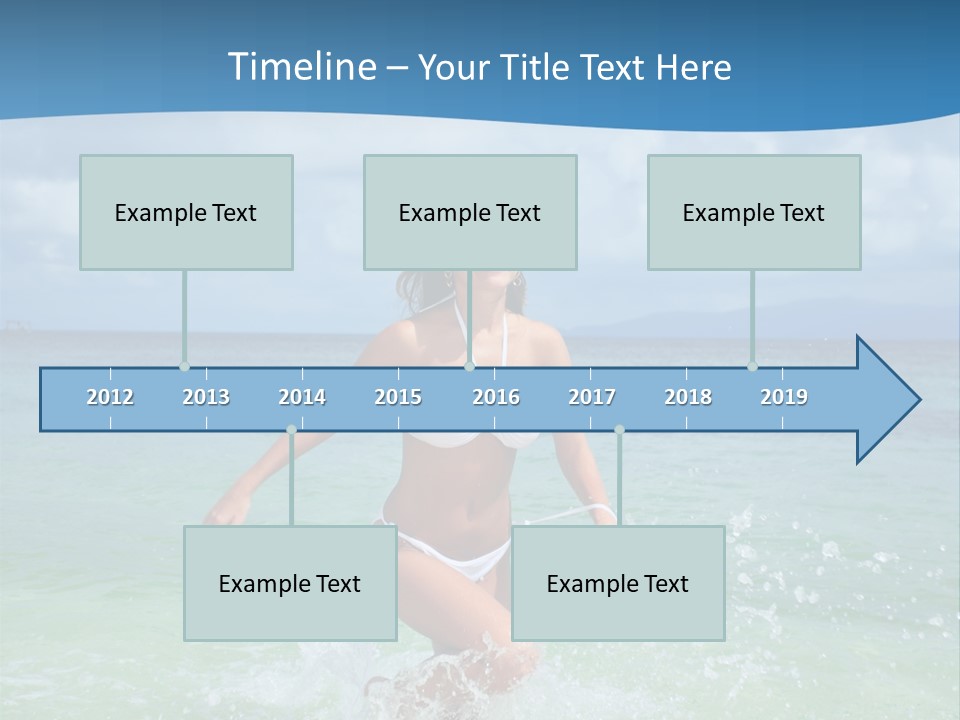 Timeline – Your Title Text Here

Example Text

Example Text

Example Text

2012 2013 2014 2015 2016 2017 2018 2019

Example Text

Example Text